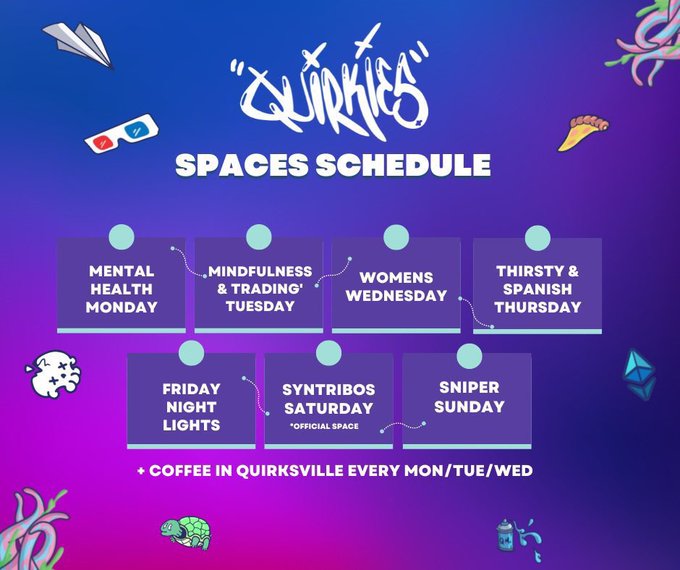 "QUIRKIES"

SPACES SCHEDULE

MENTAL HEALTH MONDAY

MINDFULNESS & TRADING' TUESDAY

WOMENS WEDNESDAY

THIRSTY & SPANISH THURSDAY

FRIDAY NIGHT LIGHTS

SYNTRIBOS SATURDAY
*OFFICIAL SPACE

SNIPER SUNDAY

+ COFFEE IN QUIRKSVILLE EVERY MON/TUE/WED